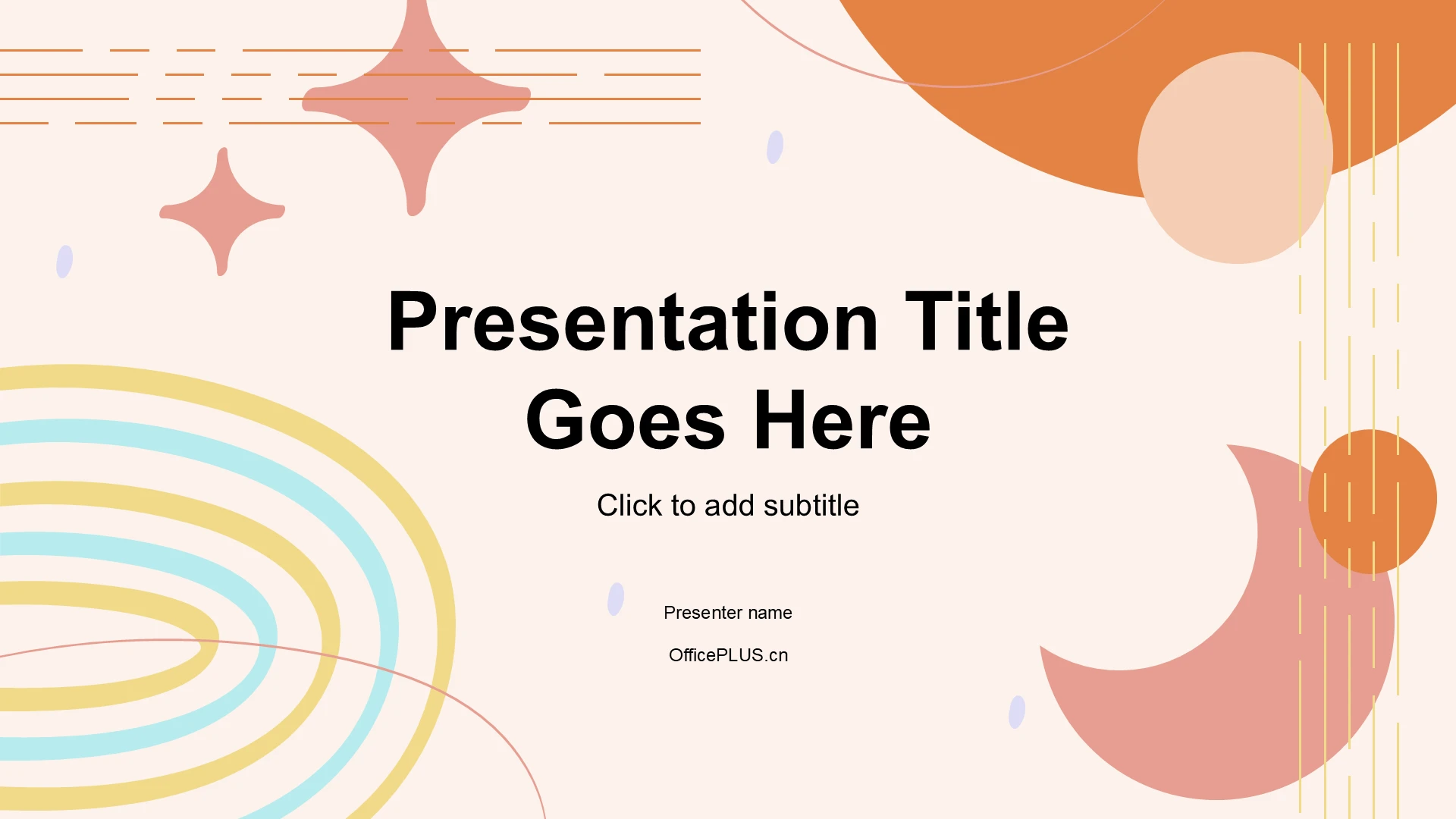 Presentation Title Goes Here

Click to add subtitle

Presenter name

OfficePLUS.cn